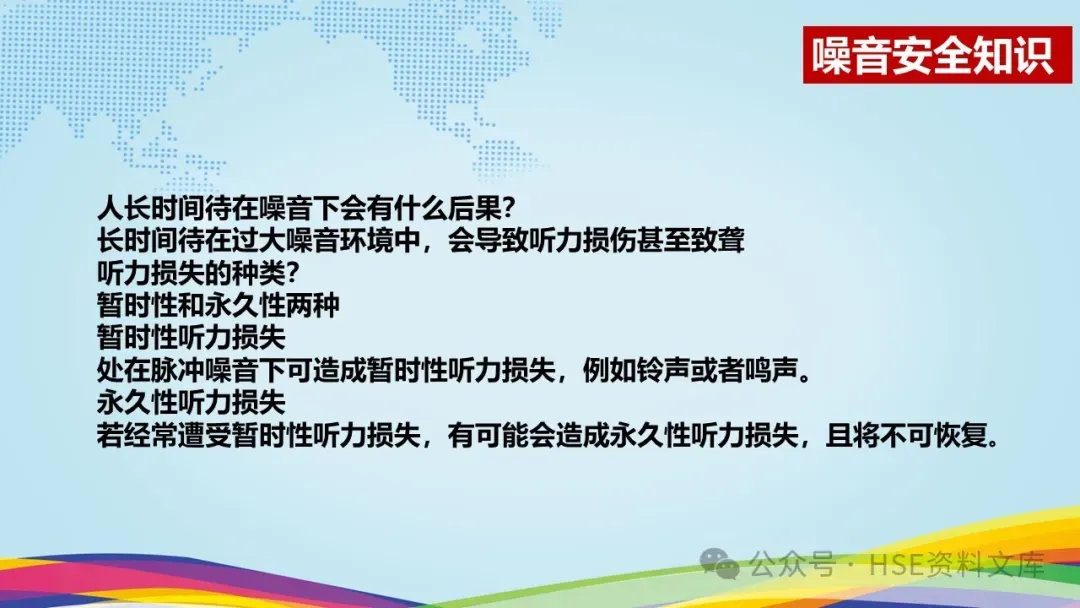 噪音安全知识

人长时间待在噪音下会有什么后果?
长时间待在过大噪音环境中，会导致听力损伤甚至致聋
听力损失的种类?
暂时性和永久性两种
暂时性听力损失
处在脉冲噪音下可造成暂时性听力损失，例如铃声或者鸣声。
永久性听力损失
若经常遭受暂时性听力损失，有可能会造成永久性听力损失，且将不可恢复。

公众号 · HSE资料文库